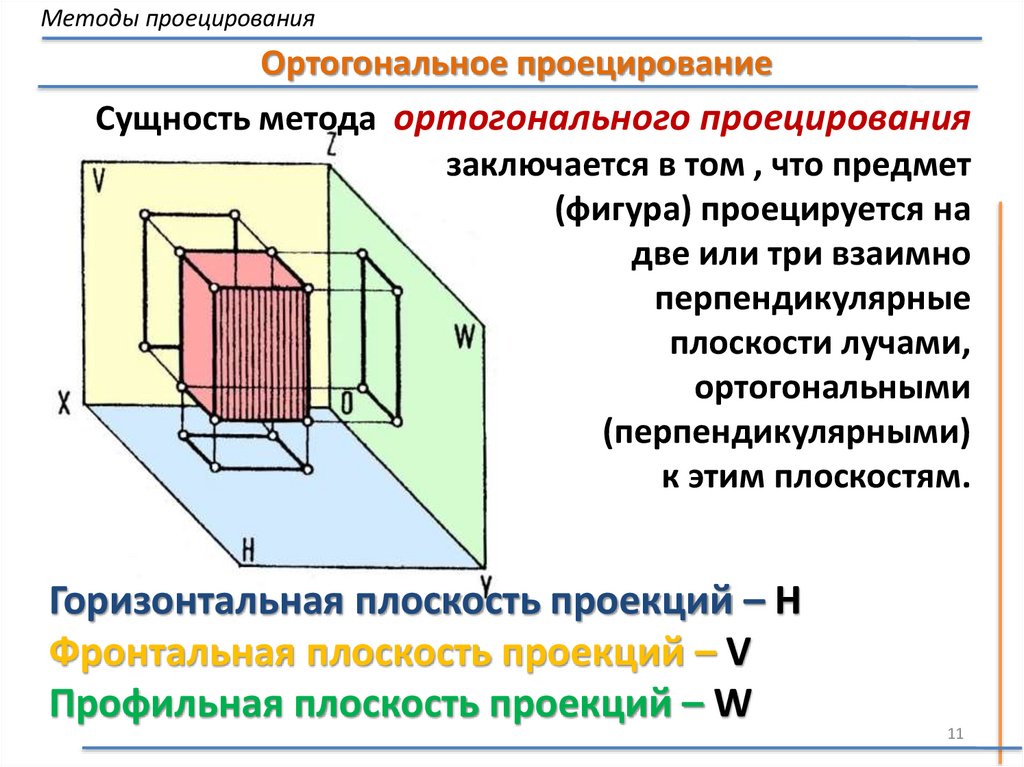 Методы проецирования

Ортогональное проецирование

Сущность метода ортогонального проецирования заключается в том , что предмет (фигура) проецируется на две или три взаимно перпендикулярные плоскости лучами, ортогональными (перпендикулярными) к этим плоскостям.

Z
V
W
X
O
H
Y

Горизонтальная плоскость проекций – H
Фронтальная плоскость проекций – V
Профильная плоскость проекций – W

11